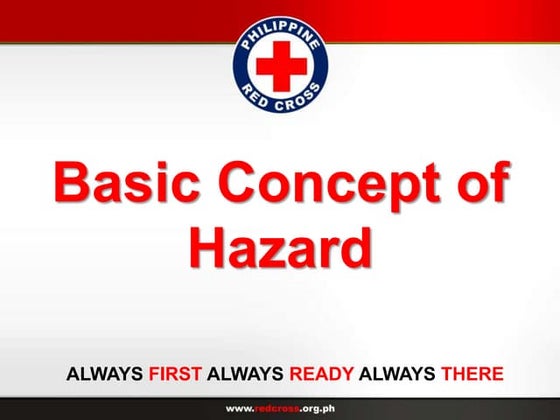 PHILIPPINE RED CROSS

Basic Concept of Hazard

ALWAYS FIRST ALWAYS READY ALWAYS THERE

www.redcross.org.ph